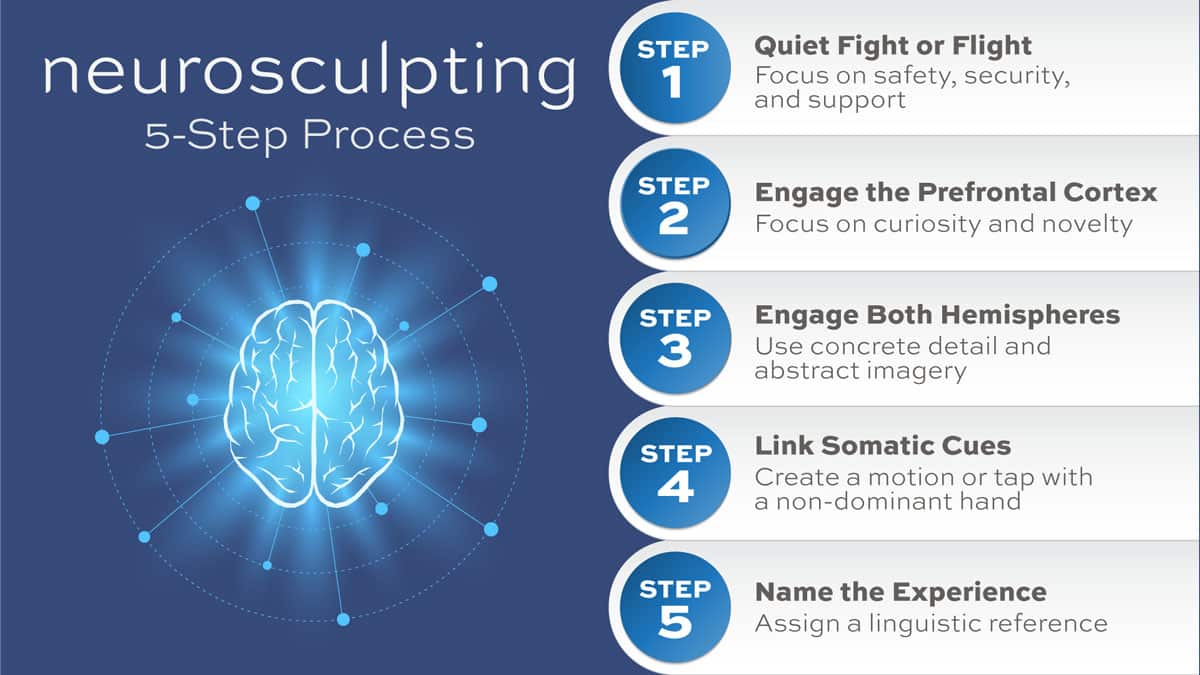 neurosculpting
5-Step Process

STEP 1
Quiet Fight or Flight
Focus on safety, security, and support

STEP 2
Engage the Prefrontal Cortex
Focus on curiosity and novelty

STEP 3
Engage Both Hemispheres
Use concrete detail and abstract imagery

STEP 4
Link Somatic Cues
Create a motion or tap with a non-dominant hand

STEP 5
Name the Experience
Assign a linguistic reference